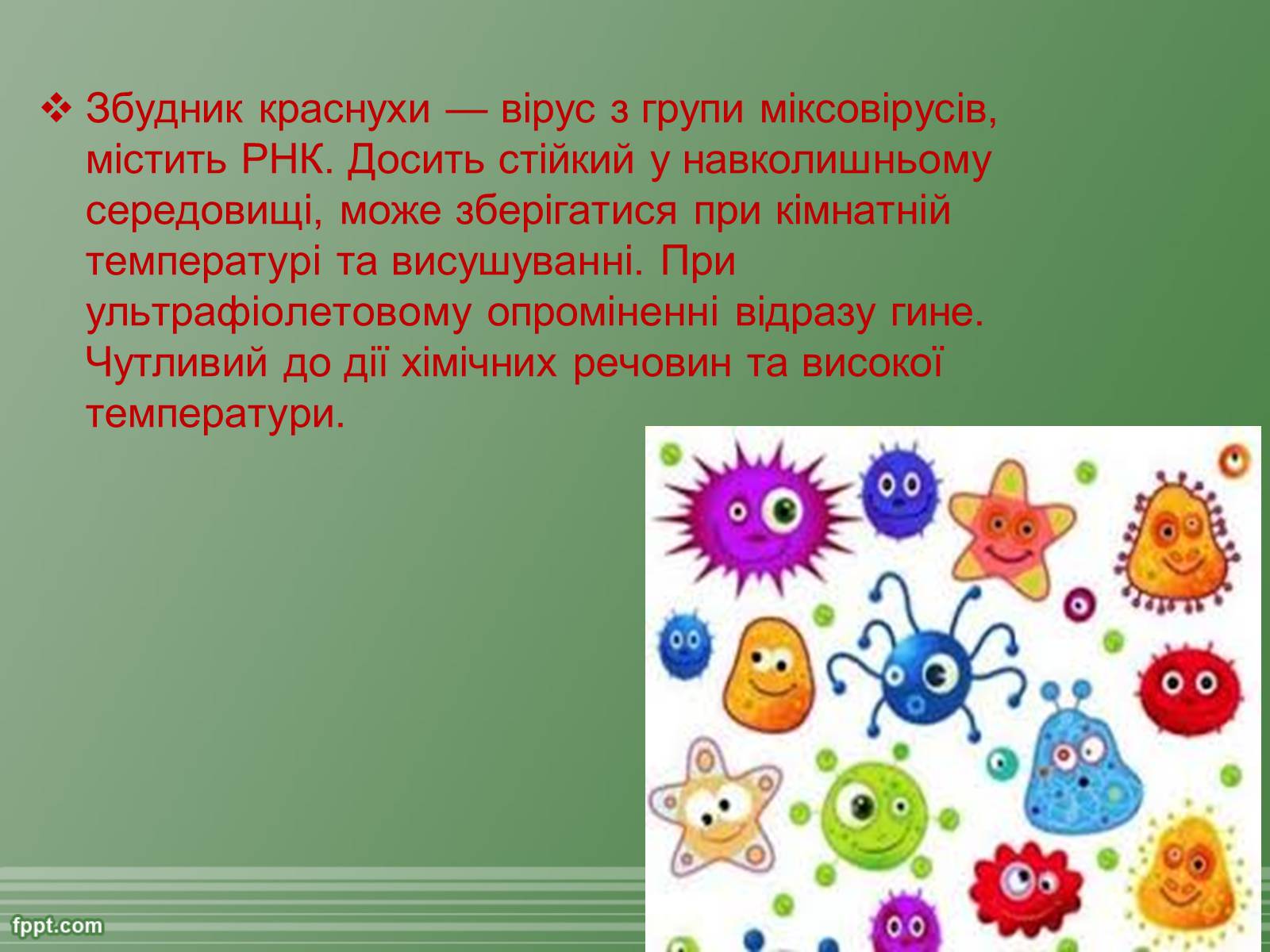 ❖ Збудник краснухи — вірус з групи міксовірусів, містить РНК. Досить стійкий у навколишньому середовищі, може зберігатися при кімнатній температурі та висушуванні. При ультрафіолетовому опроміненні відразу гине. Чутливий до дії хімічних речовин та високої температури.

fppt.com